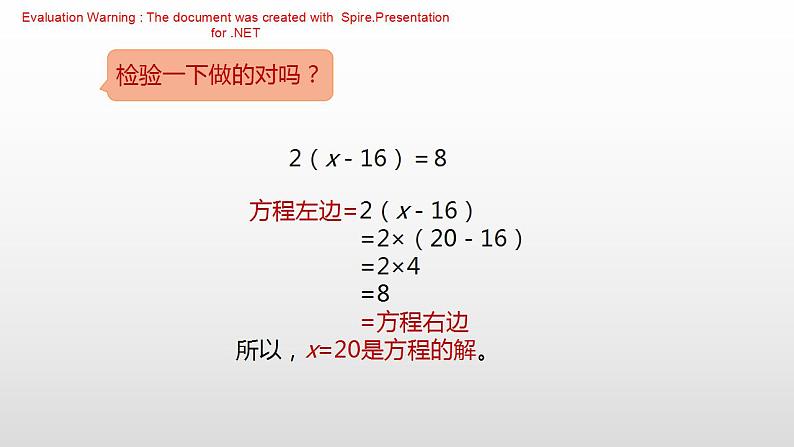 Evaluation Warning : The document was created with Spire.Presentation for .NET

检验一下做的对吗？

$2(x-16)=8$

方程左边$=2(x-16)$
$=2\times(20-16)$
$=2\times4$
$=8$
=方程右边
所以，$x=20$是方程的解。